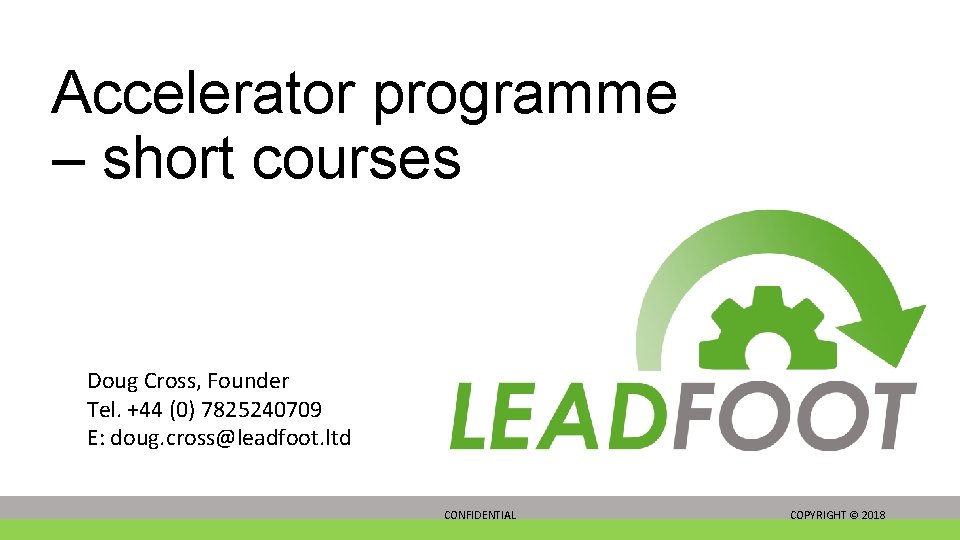 Accelerator programme – short courses

Doug Cross, Founder
Tel. +44 (0) 7825240709
E: doug.cross@leadfoot.ltd

LEADFOOT

CONFIDENTIAL

COPYRIGHT © 2018